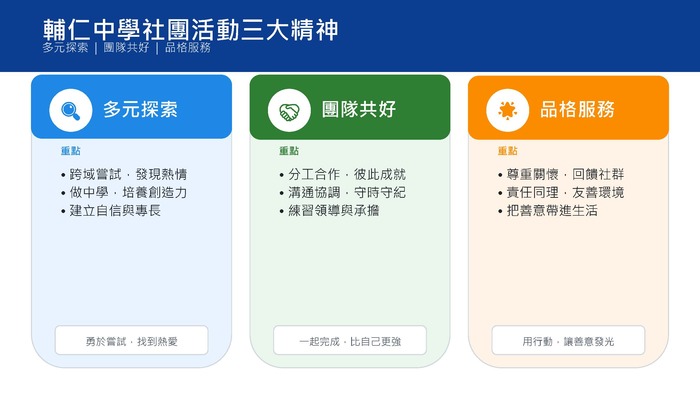 輔仁中學社團活動三大精神
多元探索 ｜ 團隊共好 ｜ 品格服務

多元探索
重點
• 跨域嘗試，發現熱情
• 做中學，培養創造力
• 建立自信與專長
勇於嘗試，找到熱愛

團隊共好
重點
• 分工合作，彼此成就
• 溝通協調，守時守紀
• 練習領導與承擔
一起完成，比自己更強

品格服務
重點
• 尊重關懷，回饋社群
• 責任同理，友善環境
• 把善意帶進生活
用行動，讓善意發光